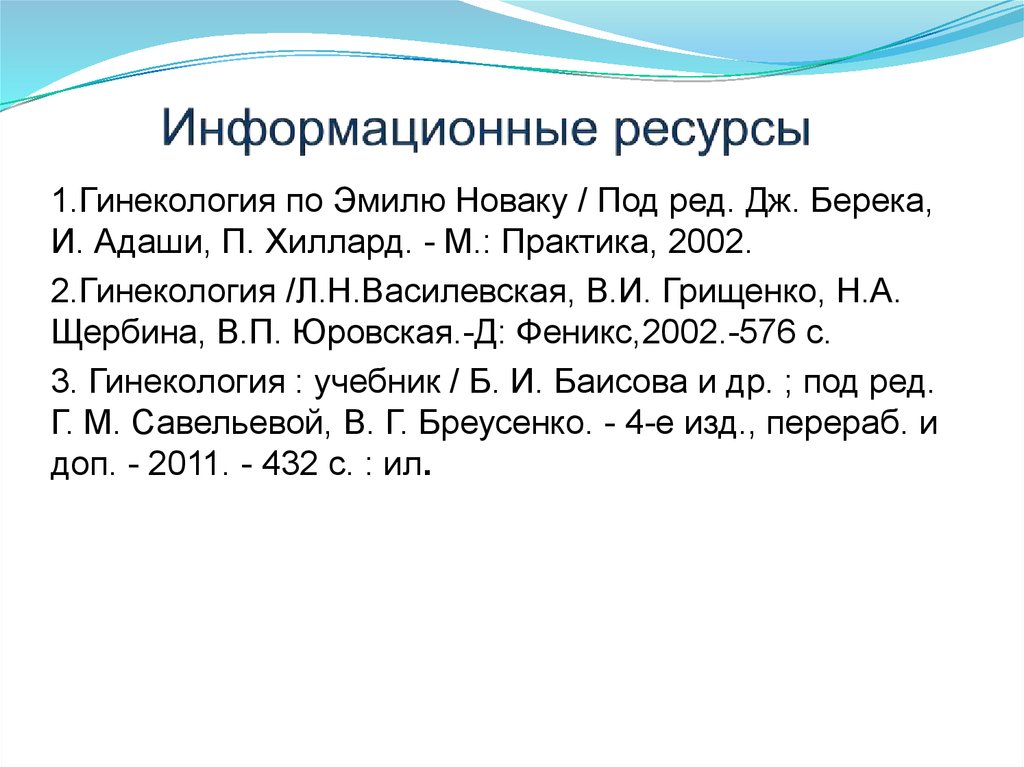 Информационные ресурсы

1.Гинекология по Эмилю Новаку / Под ред. Дж. Берека, И. Адаши, П. Хиллард. - М.: Практика, 2002.

2.Гинекология /Л.Н.Василевская, В.И. Грищенко, Н.А. Щербина, В.П. Юровская.-Д: Феникс,2002.-576 с.

3. Гинекология : учебник / Б. И. Баисова и др. ; под ред. Г. М. Савельевой, В. Г. Бреусенко. - 4-е изд., перераб. и доп. - 2011. - 432 с. : ил.